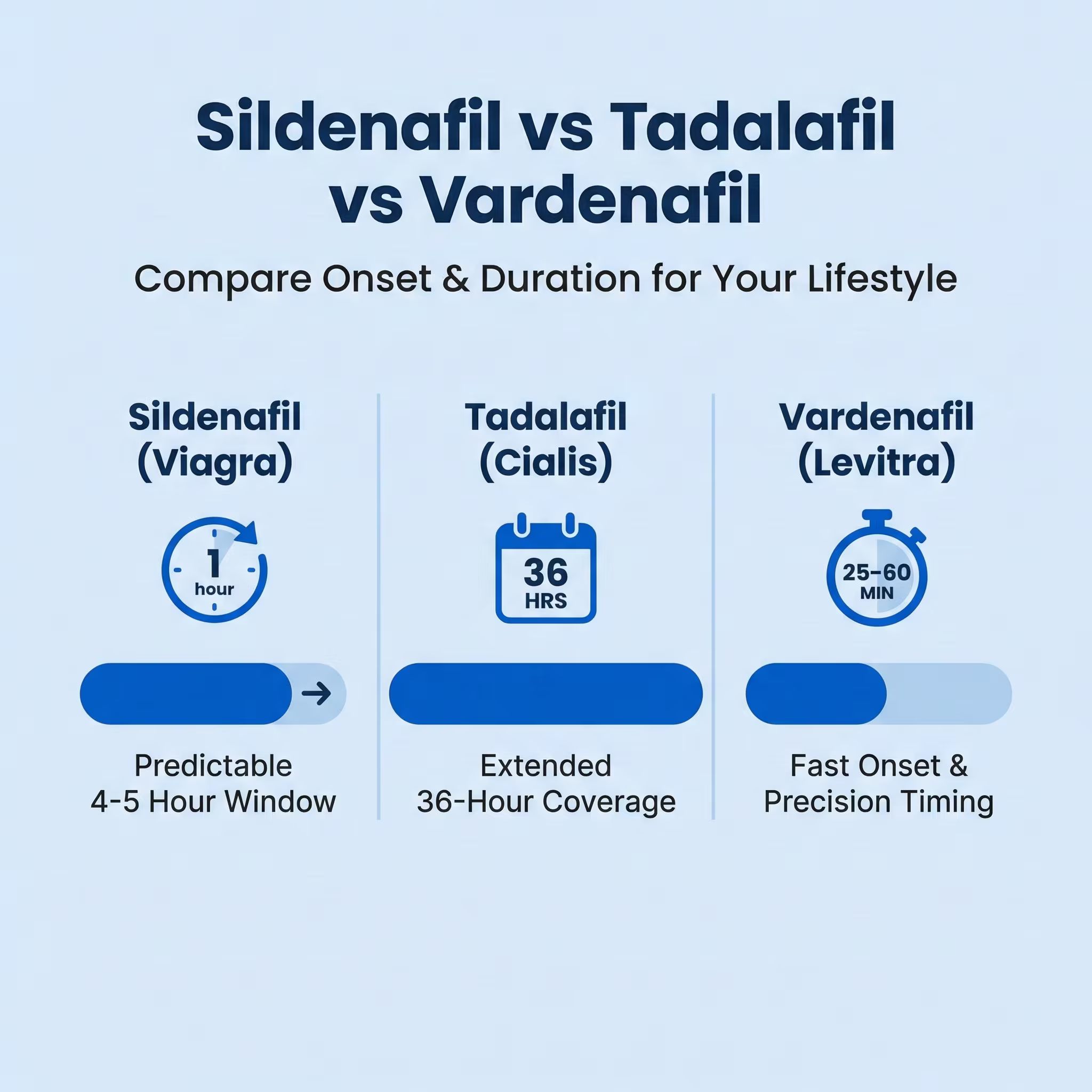 Sildenafil vs Tadalafil vs Vardenafil

Compare Onset & Duration for Your Lifestyle

Sildenafil (Viagra)

1 hour

Predictable 4-5 Hour Window

Tadalafil (Cialis)

36 HRS

Extended 36-Hour Coverage

Vardenafil (Levitra)

25-60 MIN

Fast Onset & Precision Timing